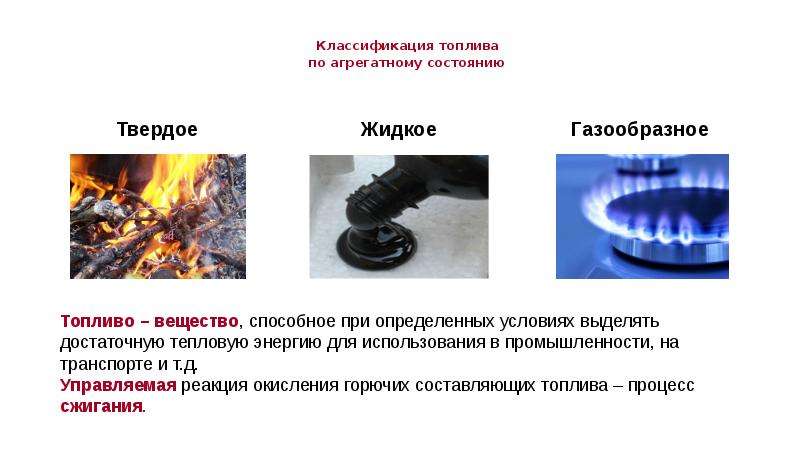 Классификация топлива
по агрегатному состоянию

Твердое

Жидкое

Газообразное

Топливо – вещество, способное при определенных условиях выделять достаточную тепловую энергию для использования в промышленности, на транспорте и т.д.
Управляемая реакция окисления горючих составляющих топлива – процесс сжигания.